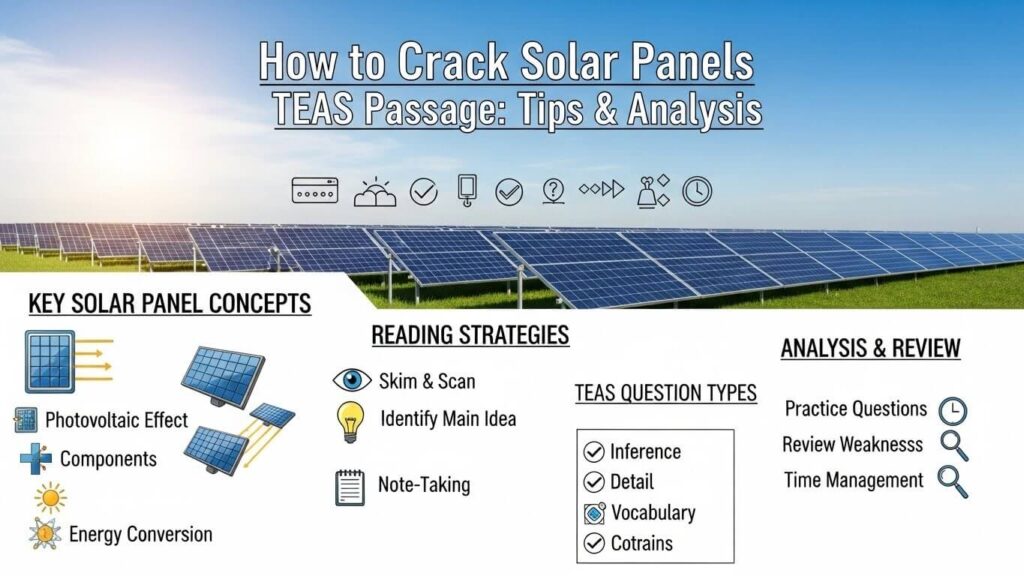 How to Crack Solar Panels
TEAS Passage: Tips & Analysis

KEY SOLAR PANEL CONCEPTS

Photovoltaic Effect

Components

Energy Conversion

READING STRATEGIES

Skim & Scan

Identify Main Idea

Note-Taking

TEAS QUESTION TYPES

Inference

Detail

Vocabulary

Cotrains

ANALYSIS & REVIEW

Practice Questions

Review Weaknesss

Time Management